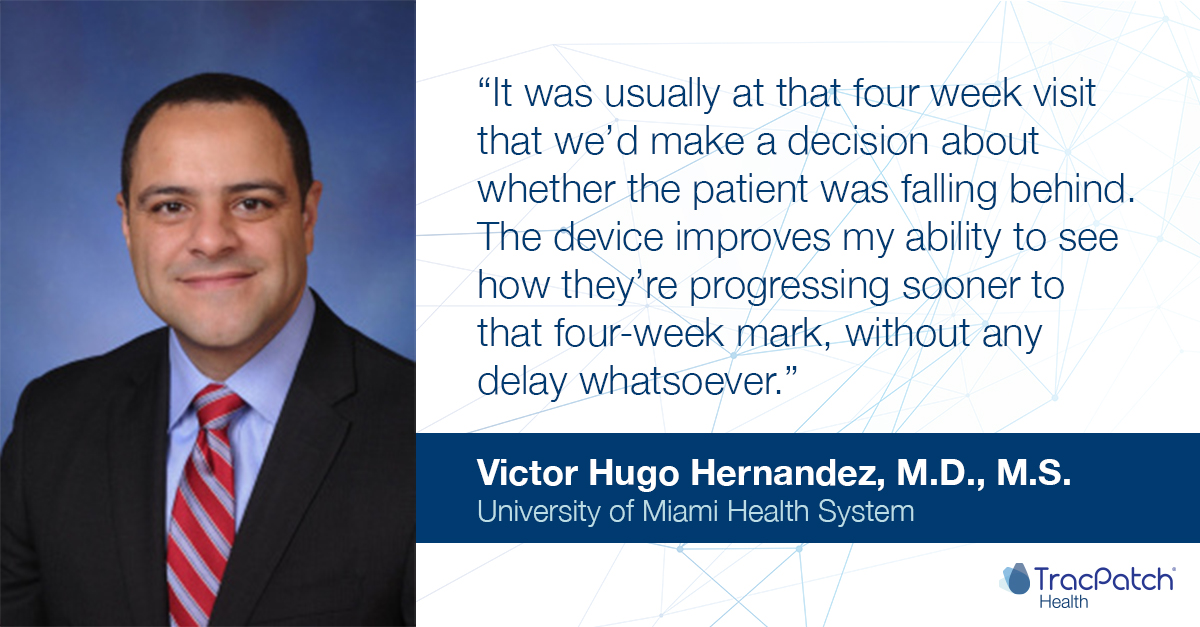 “It was usually at that four week visit that we’d make a decision about whether the patient was falling behind. The device improves my ability to see how they’re progressing sooner to that four-week mark, without any delay whatsoever.”

Victor Hugo Hernandez, M.D., M.S.
University of Miami Health System

TracPatch®
Health